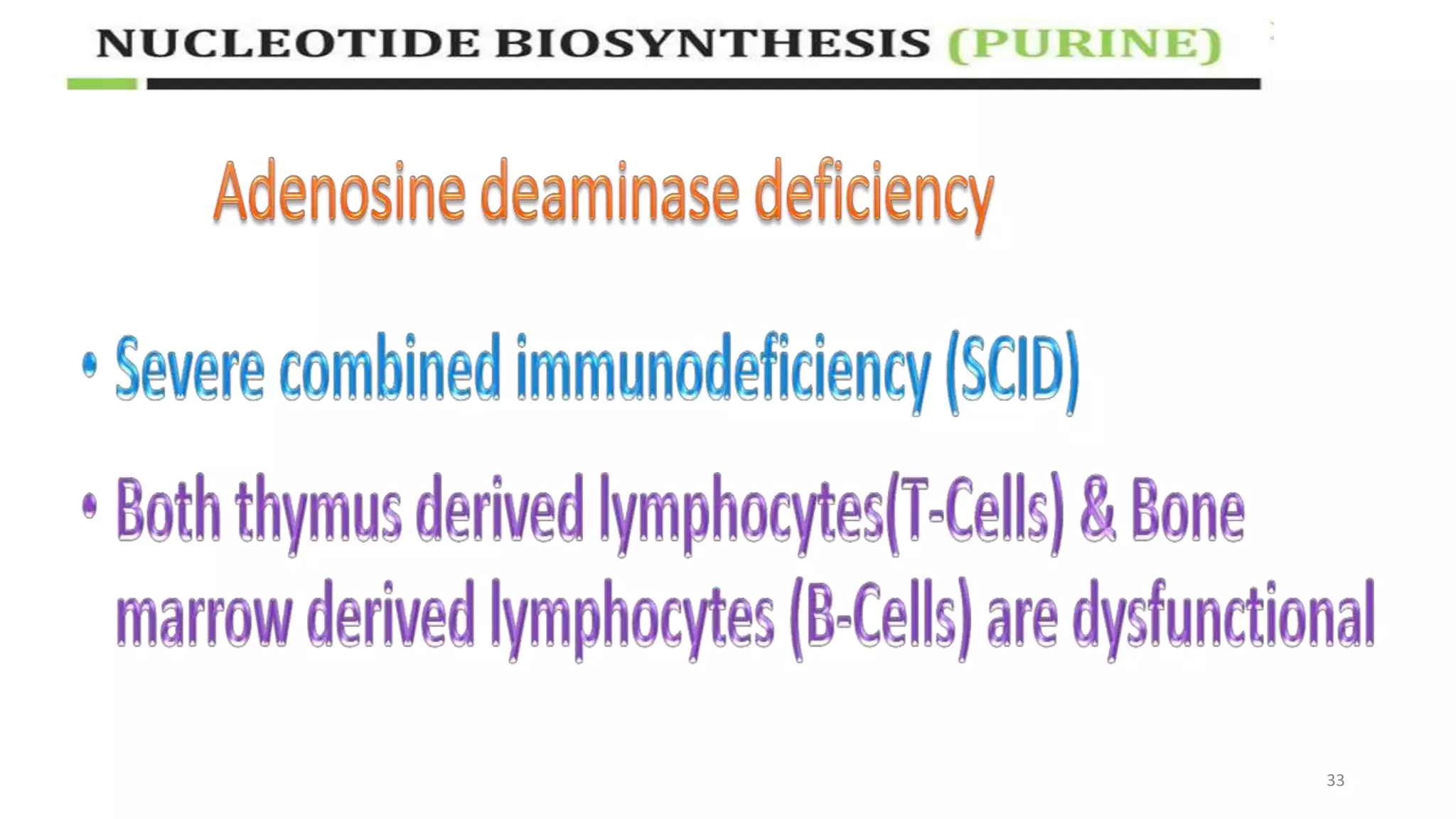 NUCLEOTIDE BIOSYNTHESIS (PURINE)

Adenosine deaminase deficiency

• Severe combined immunodeficiency (SCID)

• Both thymus derived lymphocytes(T-Cells) & Bone marrow derived lymphocytes (B-Cells) are dysfunctional

33